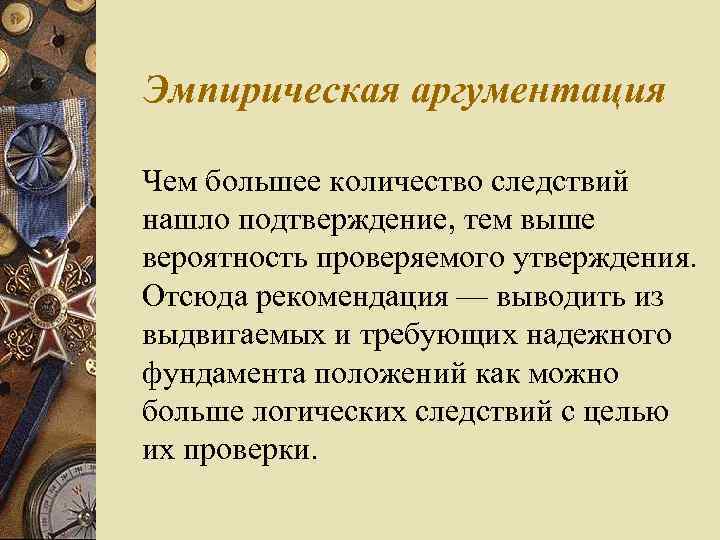 Эмпирическая аргументация

Чем большее количество следствий нашло подтверждение, тем выше вероятность проверяемого утверждения. Отсюда рекомендация — выводить из выдвигаемых и требующих надежного фундамента положений как можно больше логических следствий с целью их проверки.